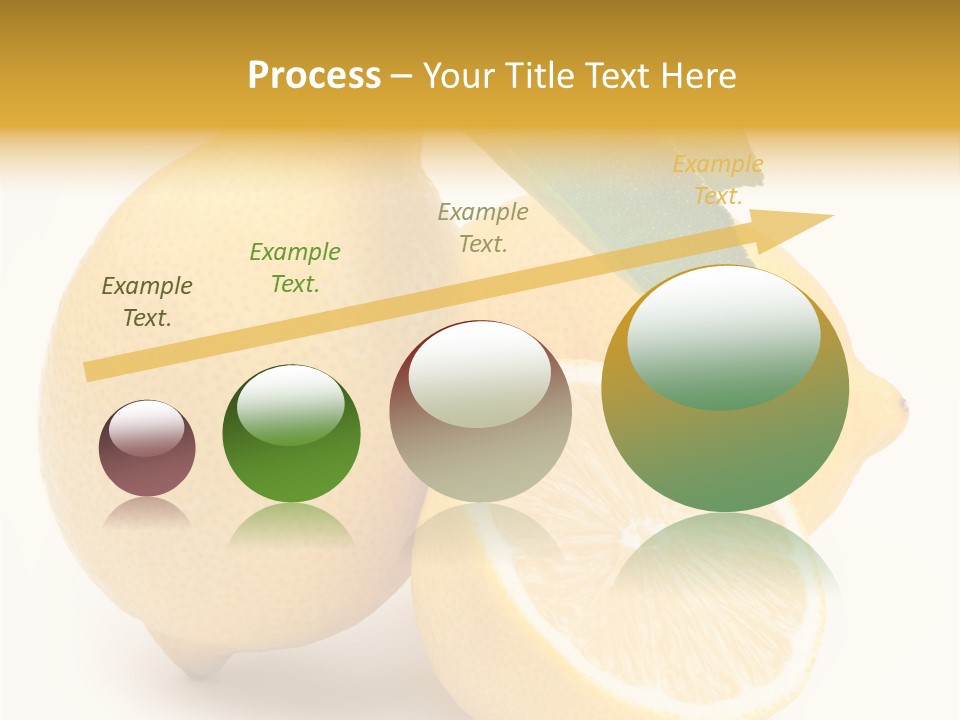 Process – Your Title Text Here

Example Text.

Example Text.

Example Text.

Example Text.